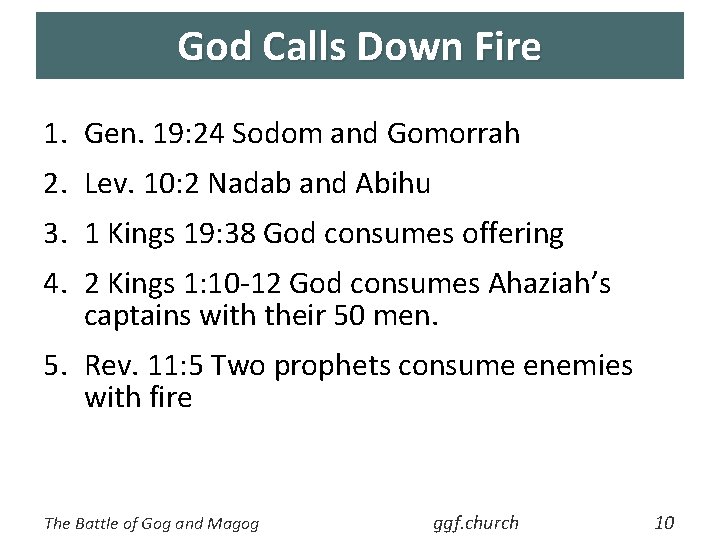 God Calls Down Fire

1. Gen. 19:24 Sodom and Gomorrah
2. Lev. 10:2 Nadab and Abihu
3. 1 Kings 19:38 God consumes offering
4. 2 Kings 1:10-12 God consumes Ahaziah's captains with their 50 men.
5. Rev. 11:5 Two prophets consume enemies with fire

The Battle of Gog and Magog ggf.church 10